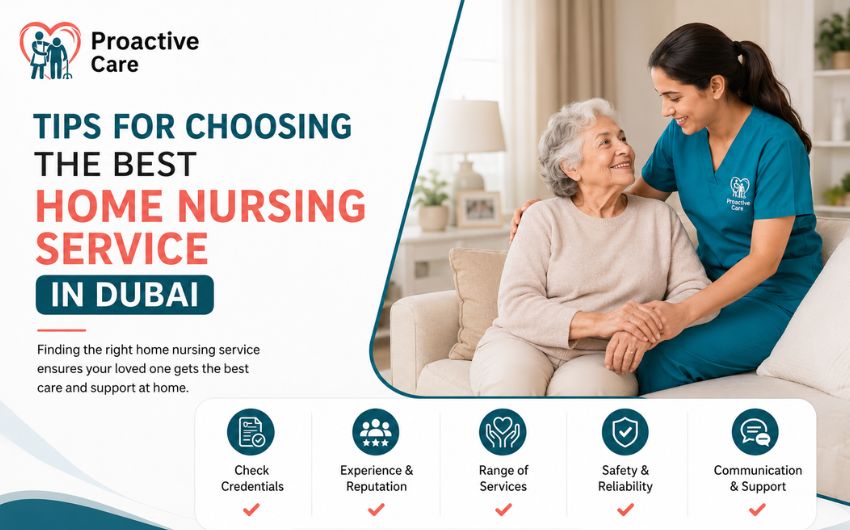 Proactive Care

TIPS FOR CHOOSING THE BEST HOME NURSING SERVICE IN DUBAI

Finding the right home nursing service ensures your loved one gets the best care and support at home.

Proactive Care

Check Credentials

Experience & Reputation

Range of Services

Safety & Reliability

Communication & Support